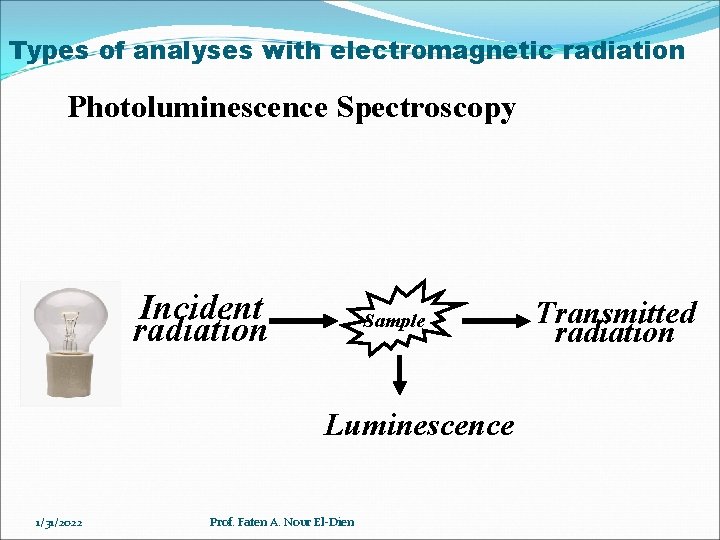 Types of analyses with electromagnetic radiation

Photoluminescence Spectroscopy

Incident radiation

Sample

Transmitted radiation

Luminescence

1/31/2022

Prof. Faten A. Nour El-Dien